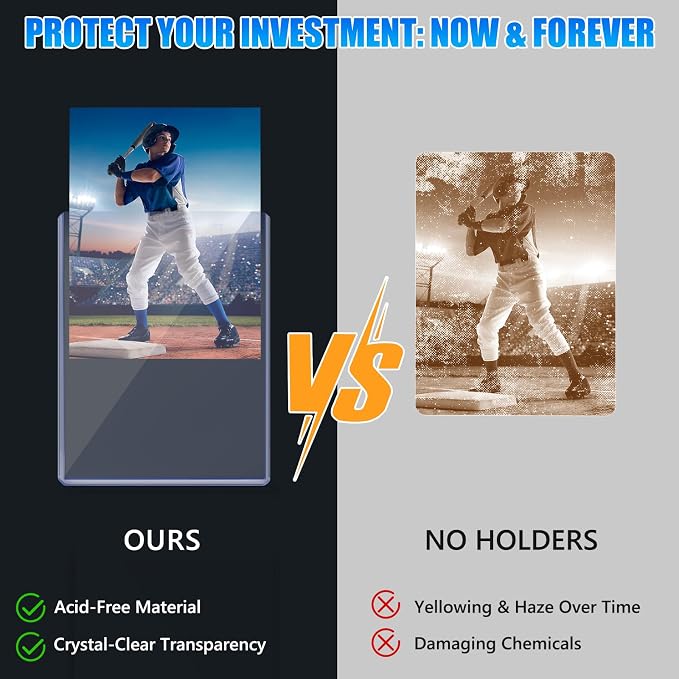 PROTECT YOUR INVESTMENT: NOW & FOREVER

VS

OURS

Acid-Free Material

Crystal-Clear Transparency

NO HOLDERS

Yellowing & Haze Over Time

Damaging Chemicals